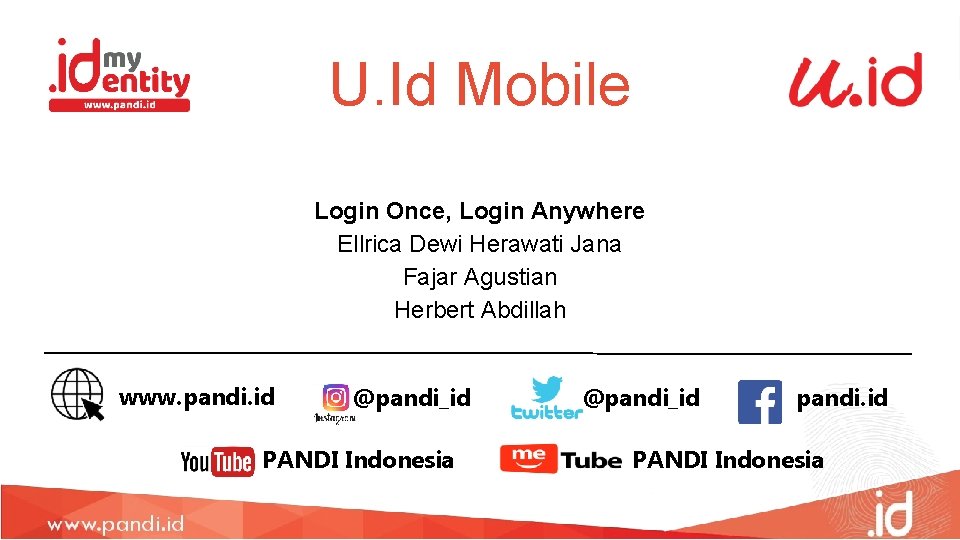 .id my entity
www.pandi.id

U.Id Mobile

u.id

Login Once, Login Anywhere
Ellrica Dewi Herawati Jana
Fajar Agustian
Herbert Abdillah

www.pandi.id
Instagram @pandi_id
twitter @pandi_id
pandi.id

YouTube PANDI Indonesia
me Tube PANDI Indonesia

www.pandi.id
.id